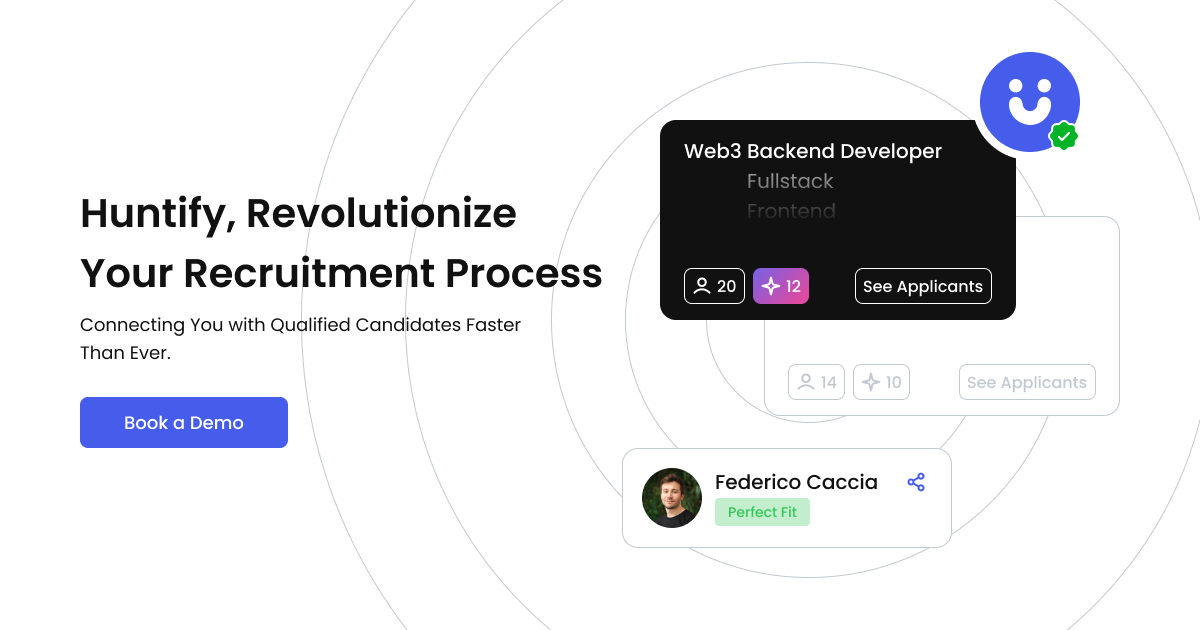 Huntify, Revolutionize Your Recruitment Process

Connecting You with Qualified Candidates Faster Than Ever.

Book a Demo

Web3 Backend Developer
Fullstack
Frontend

20 12 See Applicants

14 10 See Applicants

Federico Caccia
Perfect Fit